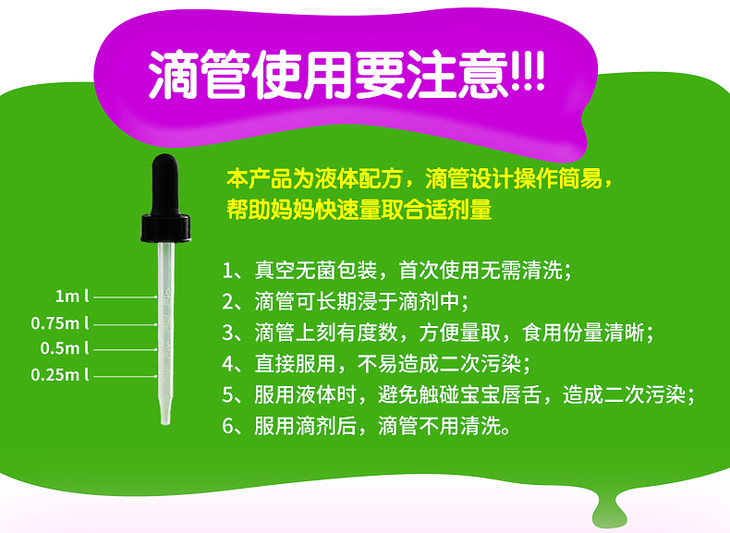 滴管使用要注意!!!

本产品为液体配方，滴管设计操作简易，帮助妈妈快速量取合适剂量

1m l
0.75m l
0.5m l
0.25m l

1、真空无菌包装，首次使用无需清洗；
2、滴管可长期浸于滴剂中；
3、滴管上刻有度数，方便量取，食用份量清晰；
4、直接服用，不易造成二次污染；
5、服用液体时，避免触碰宝宝唇舌，造成二次污染；
6、服用滴剂后，滴管不用清洗。